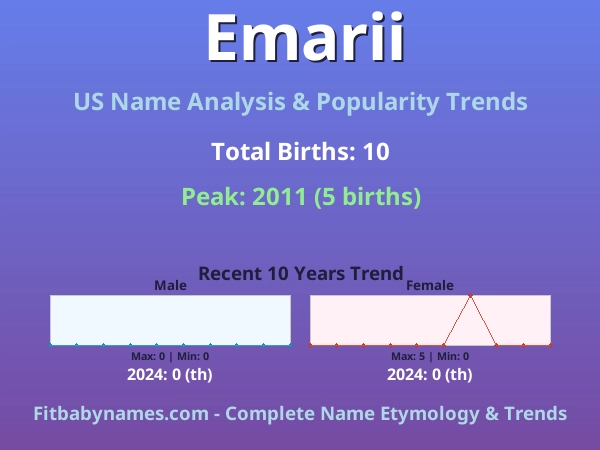 Emarii

US Name Analysis & Popularity Trends

Total Births: 10

Peak: 2011 (5 births)

Recent 10 Years Trend

Male

Max: 0 | Min: 0

2024: 0 (th)

Female

Max: 5 | Min: 0

2024: 0 (th)

Fitbabynames.com - Complete Name Etymology & Trends